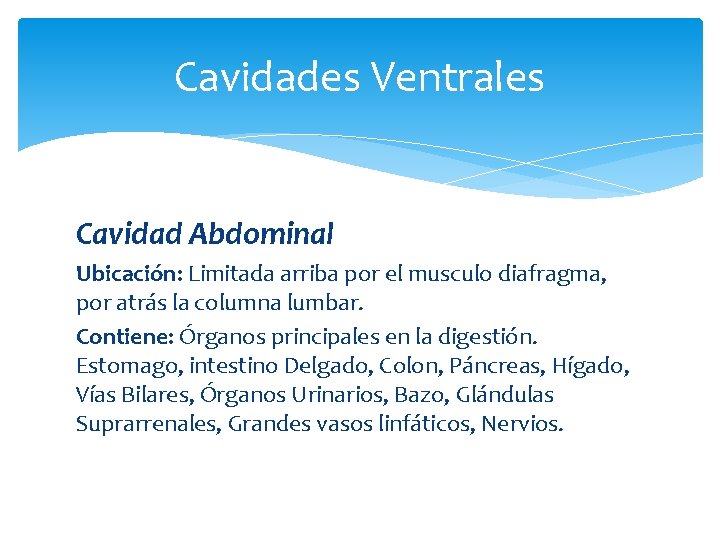 Cavidades Ventrales

Cavidad Abdominal

Ubicación: Limitada arriba por el musculo diafragma, por atrás la columna lumbar.

Contiene: Órganos principales en la digestión. Estomago, intestino Delgado, Colon, Páncreas, Hígado, Vías Bilares, Órganos Urinarios, Bazo, Glándulas Suprarrenales, Grandes vasos linfáticos, Nervios.